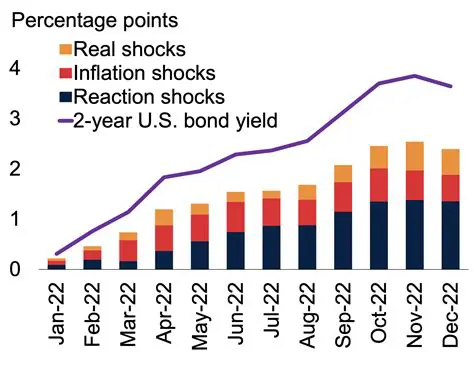 Percentage points

Real shocks
Inflation shocks
Reaction shocks
2-year U.S. bond yield

4
3
2
1
0

Jan-22
Feb-22
Mar-22
Apr-22
May-22
Jun-22
Jul-22
Aug-22
Sep-22
Oct-22
Nov-22
Dec-22